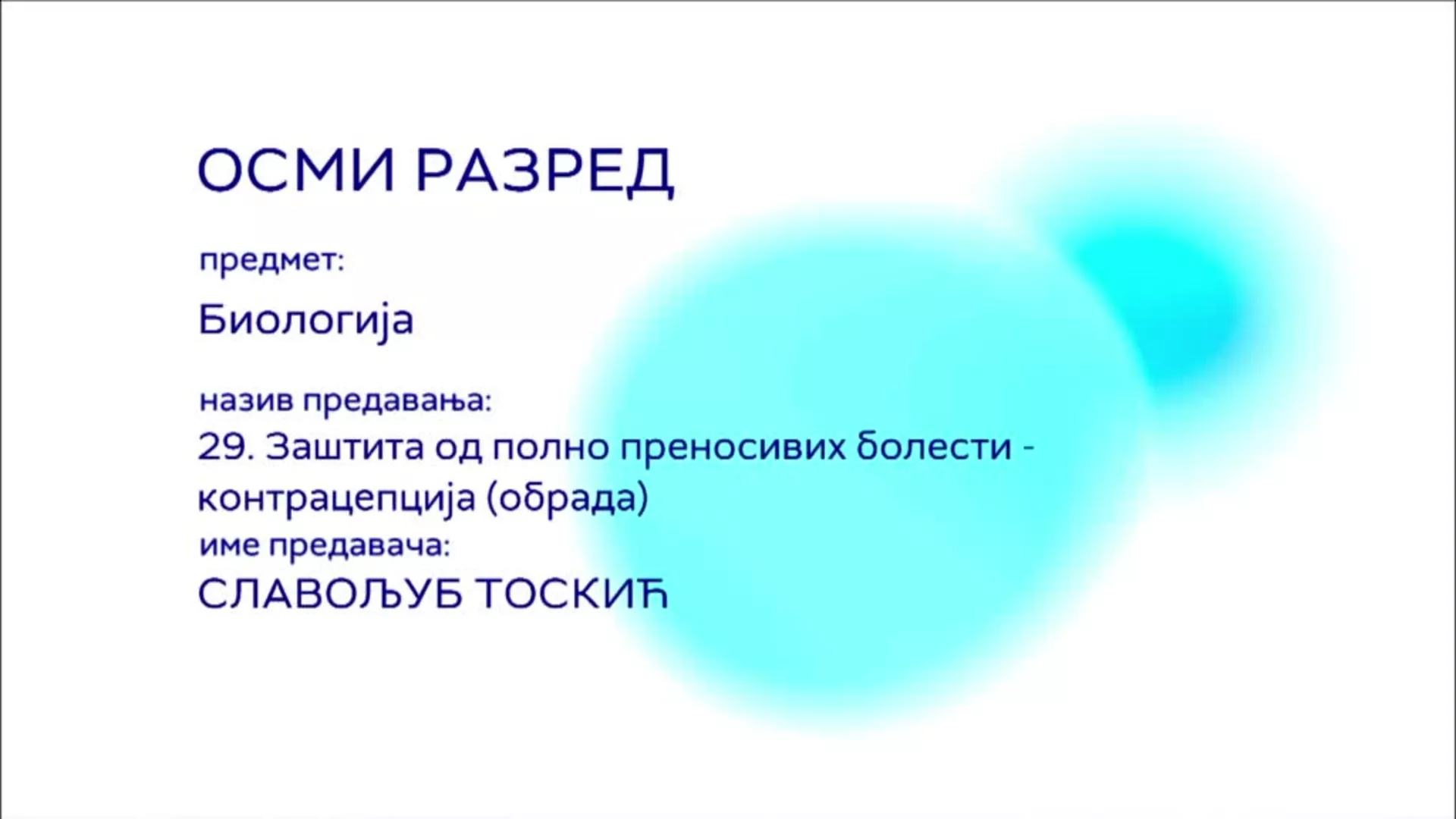 ОСМИ РАЗРЕД

предмет:

Биологија

назив предавања:
29. Заштита од полно преносивих болести - контрацепција (обрада)
име предавача:
СЛАВОЉУБ ТОСКИЋ